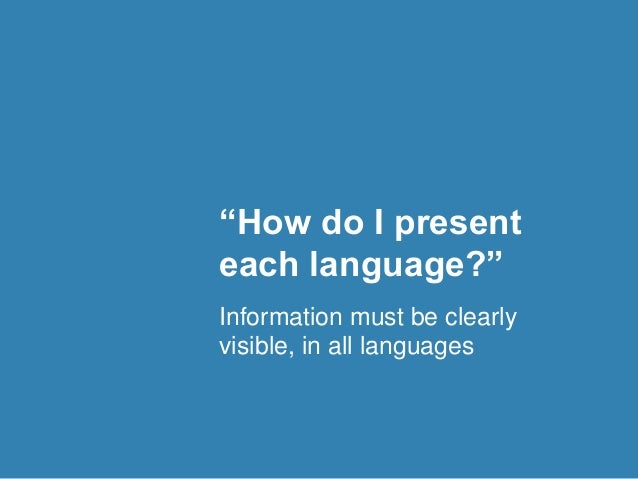 “How do I present each language?”

Information must be clearly visible, in all languages